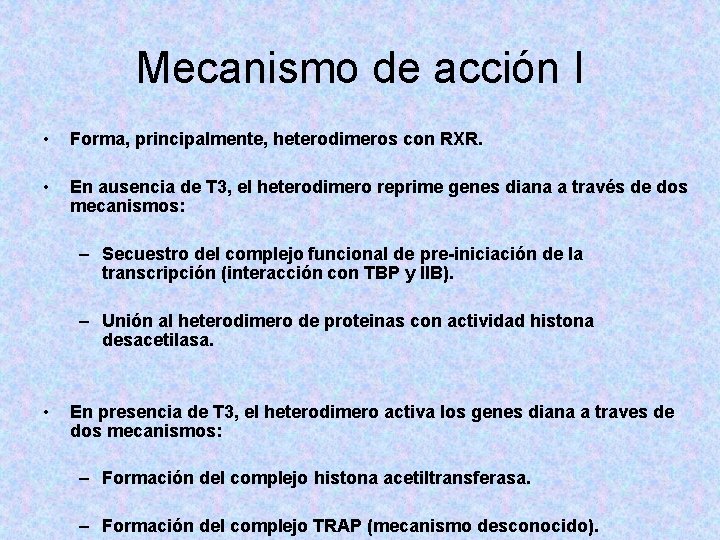 Mecanismo de acción I

• Forma, principalmente, heterodimeros con RXR.

• En ausencia de T3, el heterodimero reprime genes diana a través de dos mecanismos:

– Secuestro del complejo funcional de pre-iniciación de la transcripción (interacción con TBP y IIB).

– Unión al heterodimero de proteinas con actividad histona desacetilasa.

• En presencia de T3, el heterodimero activa los genes diana a traves de dos mecanismos:

– Formación del complejo histona acetiltransferasa.

– Formación del complejo TRAP (mecanismo desconocido).